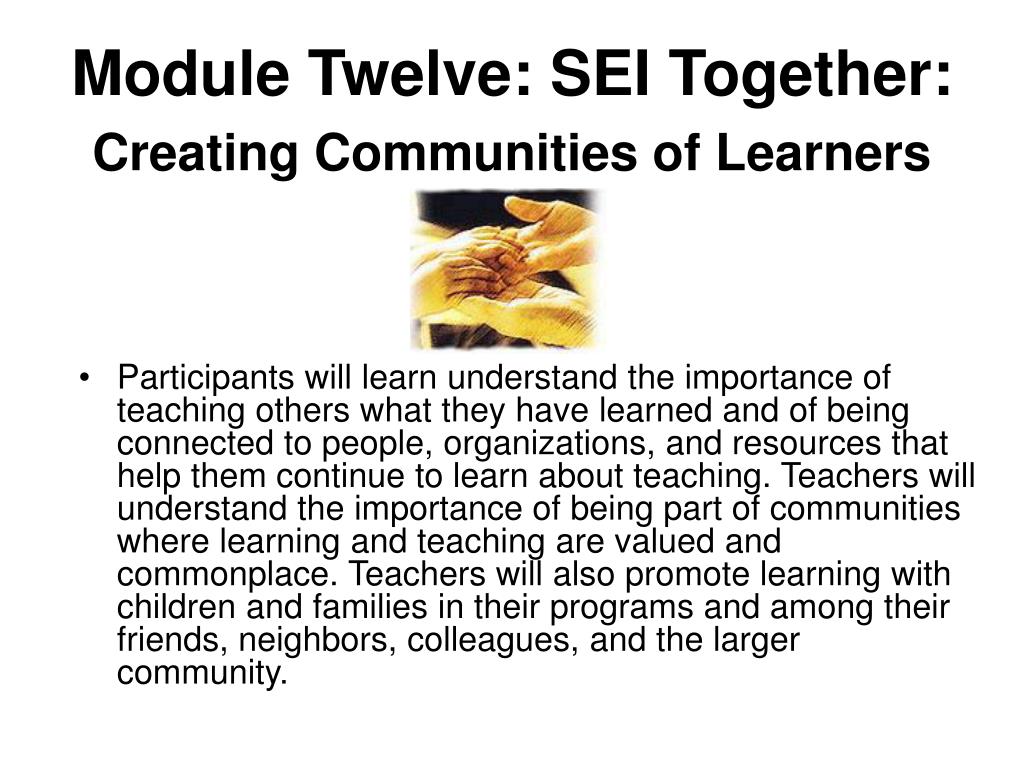 Module Twelve: SEI Together:
Creating Communities of Learners

• Participants will learn understand the importance of teaching others what they have learned and of being connected to people, organizations, and resources that help them continue to learn about teaching. Teachers will understand the importance of being part of communities where learning and teaching are valued and commonplace. Teachers will also promote learning with children and families in their programs and among their friends, neighbors, colleagues, and the larger community.